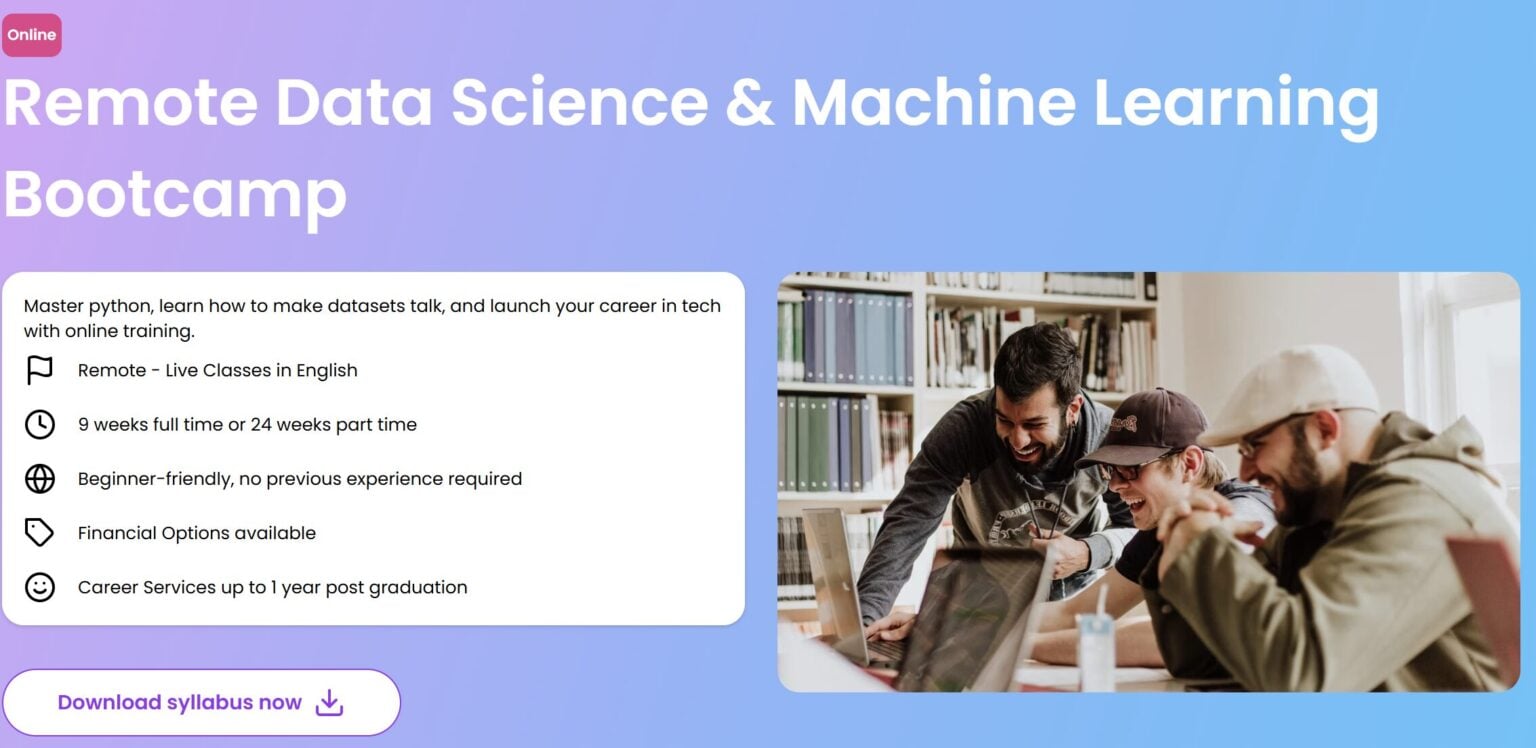 Online

Remote Data Science & Machine Learning Bootcamp

Master python, learn how to make datasets talk, and launch your career in tech with online training.

Remote - Live Classes in English

9 weeks full time or 24 weeks part time

Beginner-friendly, no previous experience required

Financial Options available

Career Services up to 1 year post graduation

Download syllabus now